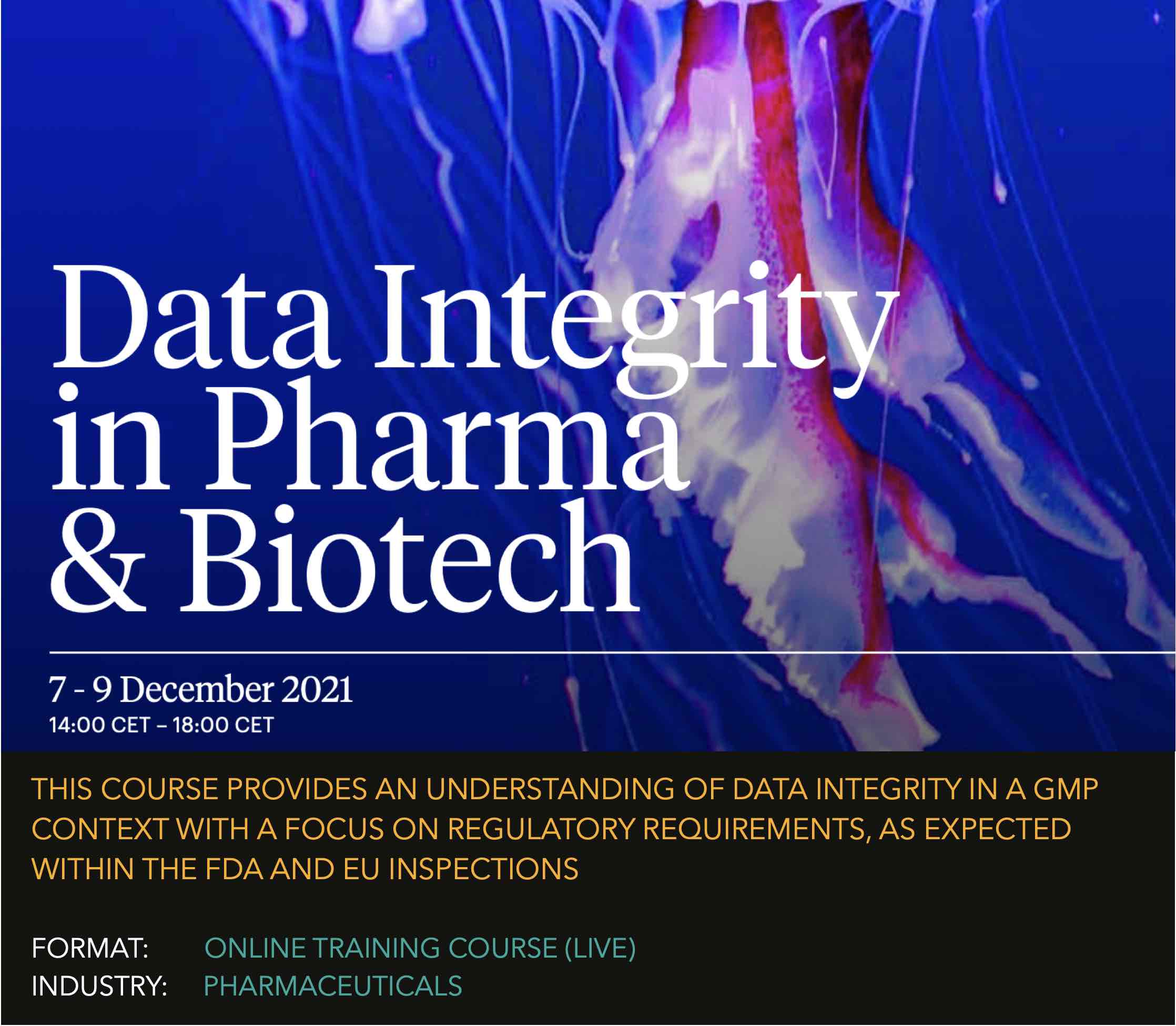 Data Integrity in Pharma & Biotech

7 - 9 December 2021
14:00 CET – 18:00 CET

THIS COURSE PROVIDES AN UNDERSTANDING OF DATA INTEGRITY IN A GMP CONTEXT WITH A FOCUS ON REGULATORY REQUIREMENTS, AS EXPECTED WITHIN THE FDA AND EU INSPECTIONS

FORMAT: ONLINE TRAINING COURSE (LIVE)
INDUSTRY: PHARMACEUTICALS